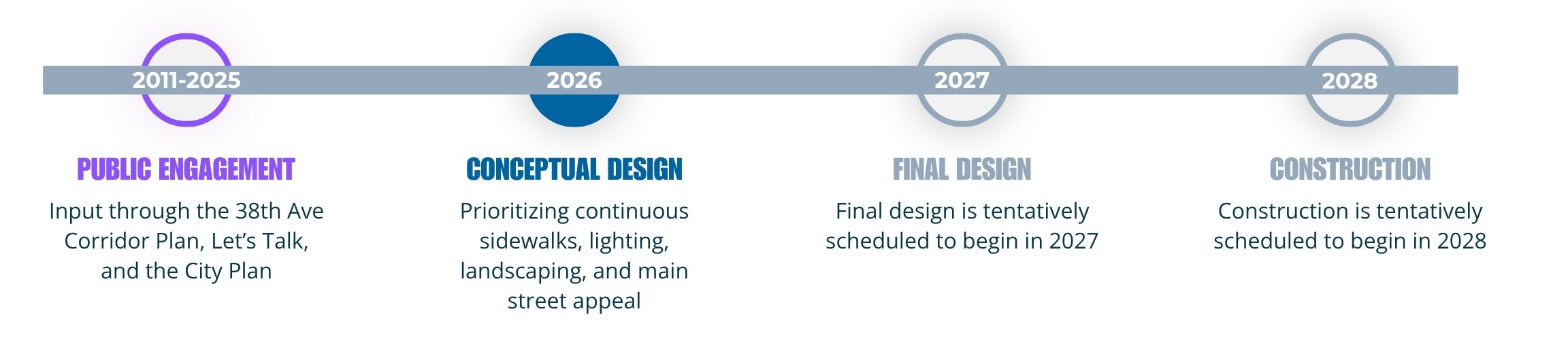 2011-2025

PUBLIC ENGAGEMENT

Input through the 38th Ave Corridor Plan, Let's Talk, and the City Plan

2026

CONCEPTUAL DESIGN

Prioritizing continuous sidewalks, lighting, landscaping, and main street appeal

2027

FINAL DESIGN

Final design is tentatively scheduled to begin in 2027

2028

CONSTRUCTION

Construction is tentatively scheduled to begin in 2028